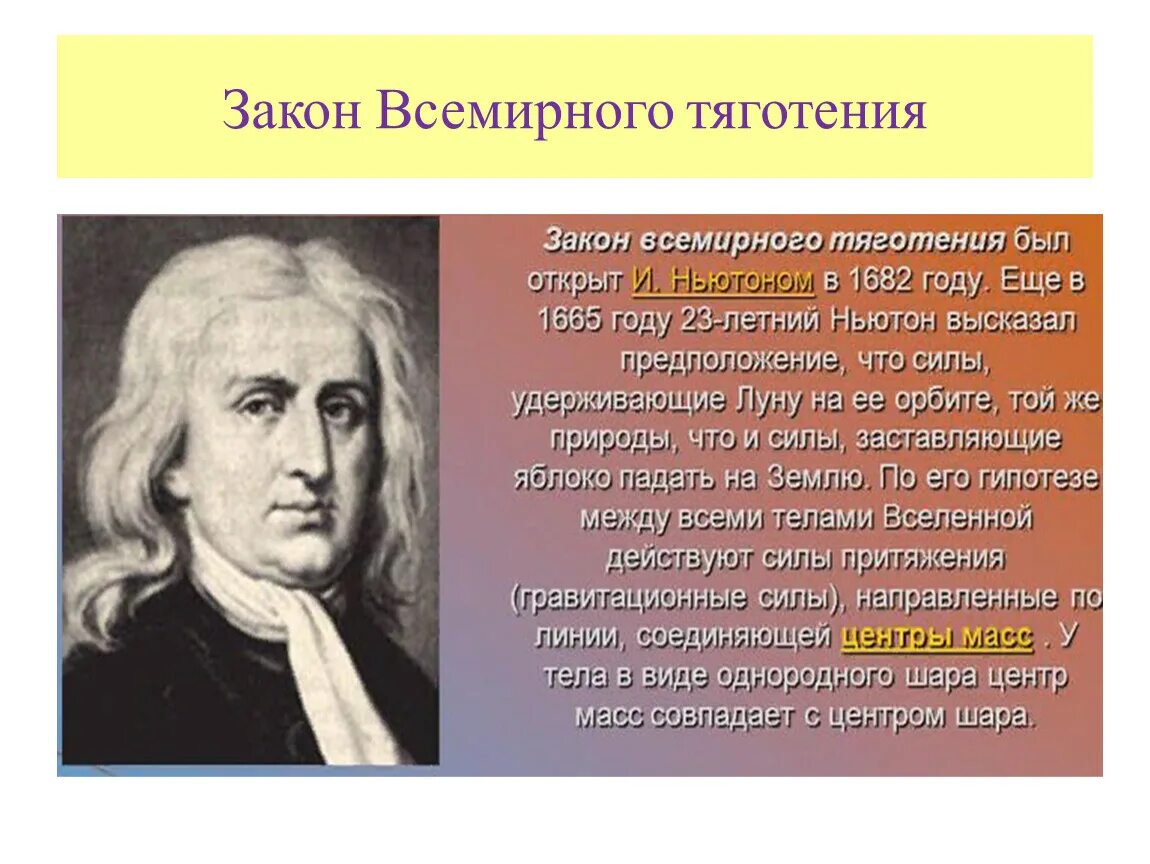 Закон Всемирного тяготения

Закон всемирного тяготения был открыт И. Ньютоном в 1682 году. Еще в 1665 году 23-летний Ньютон высказал предположение, что силы, удерживающие Луну на ее орбите, той же природы, что и силы, заставляющие яблоко падать на Землю. По его гипотезе между всеми телами Вселенной действуют силы притяжения (гравитационные силы), направленные по линии, соединяющей центры масс . У тела в виде однородного шара центр масс совпадает с центром шара.